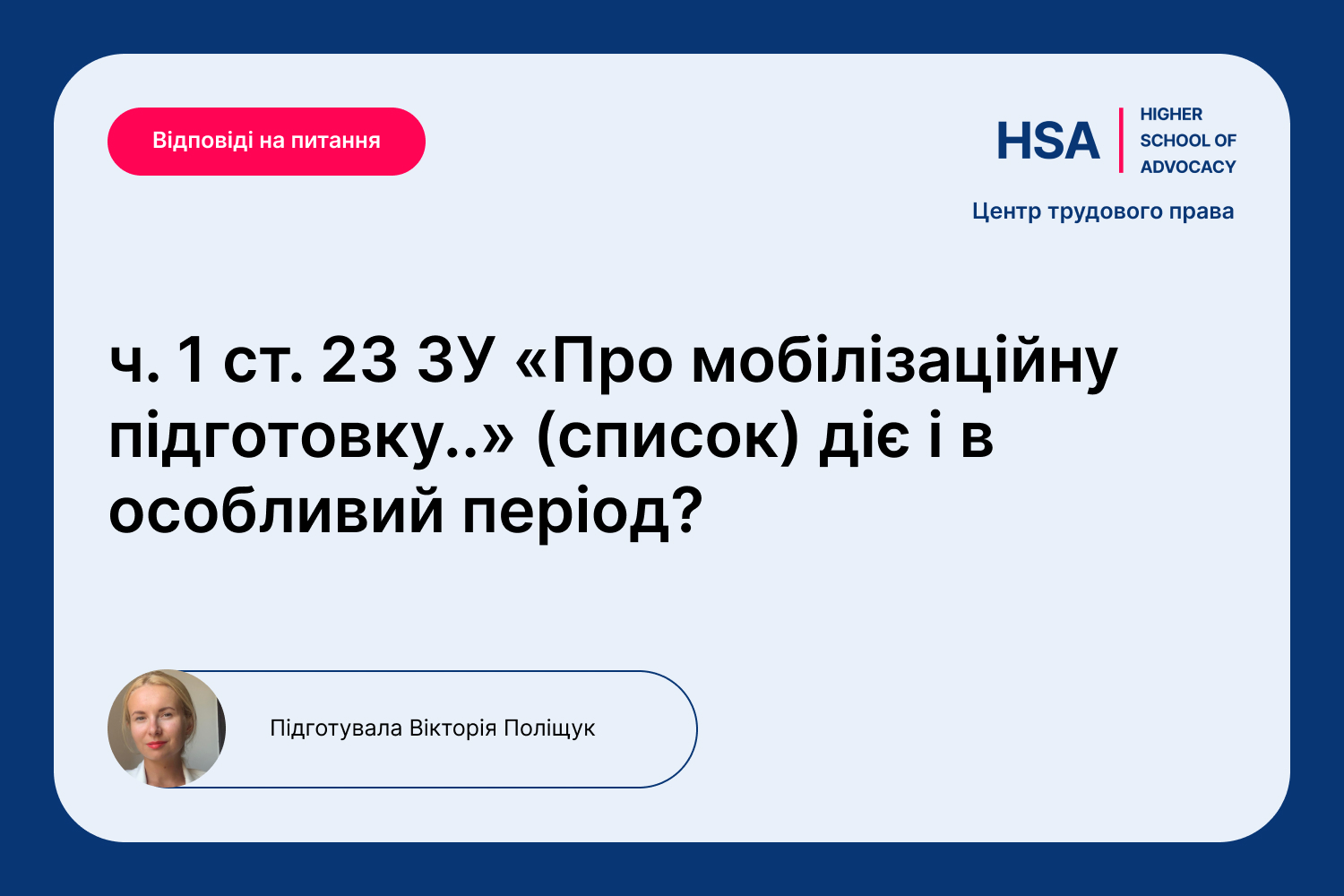 Відповіді на питання

HSA HIGHER SCHOOL OF ADVOCACY

Центр трудового права

ч. 1 ст. 23 ЗУ «Про мобілізаційну підготовку..» (список) діє і в особливий період?

Підготувала Вікторія Поліщук